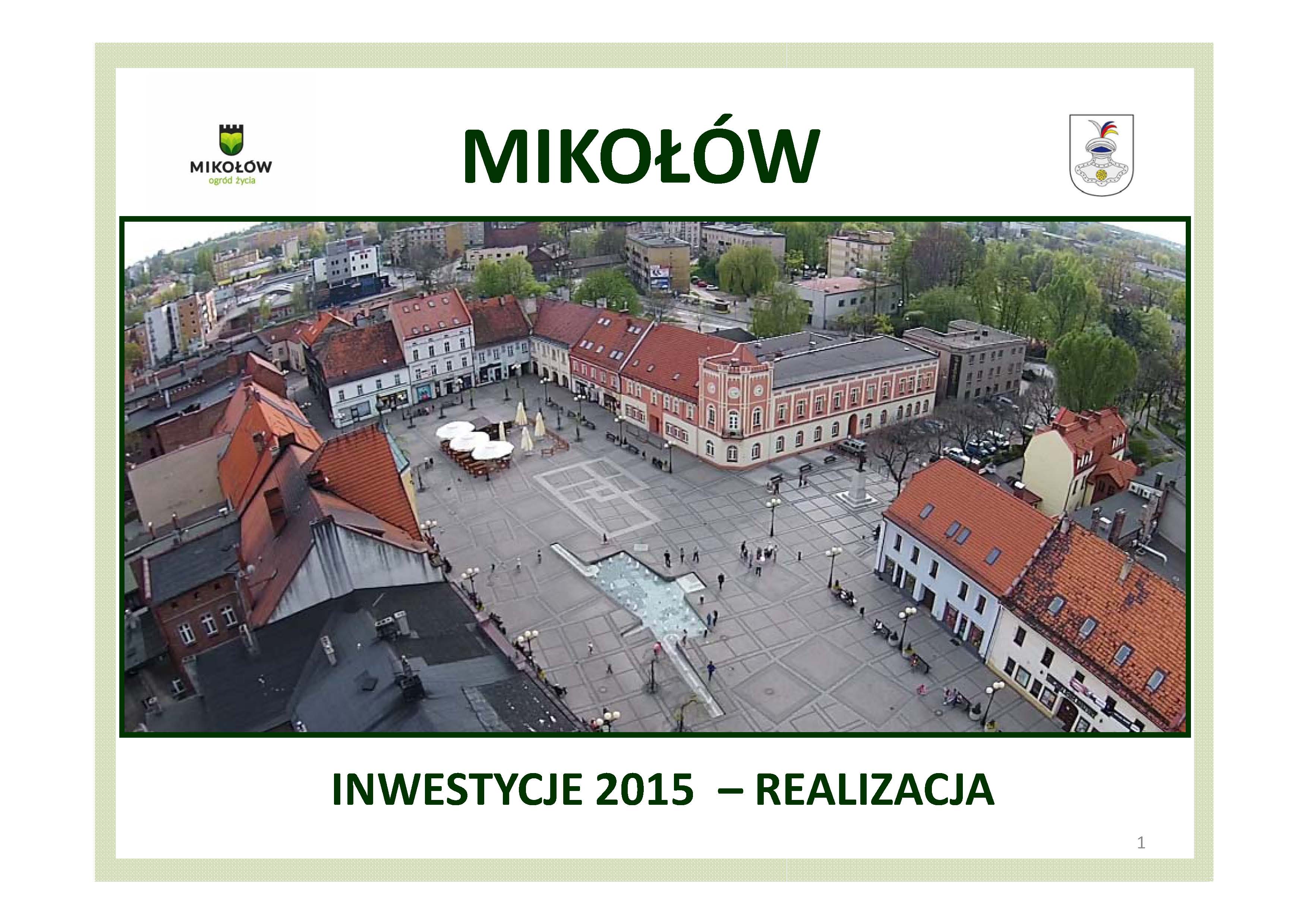 MIKOŁÓW
ogród życia

MIKOŁÓW

INWESTYCJE 2015 – REALIZACJA

1